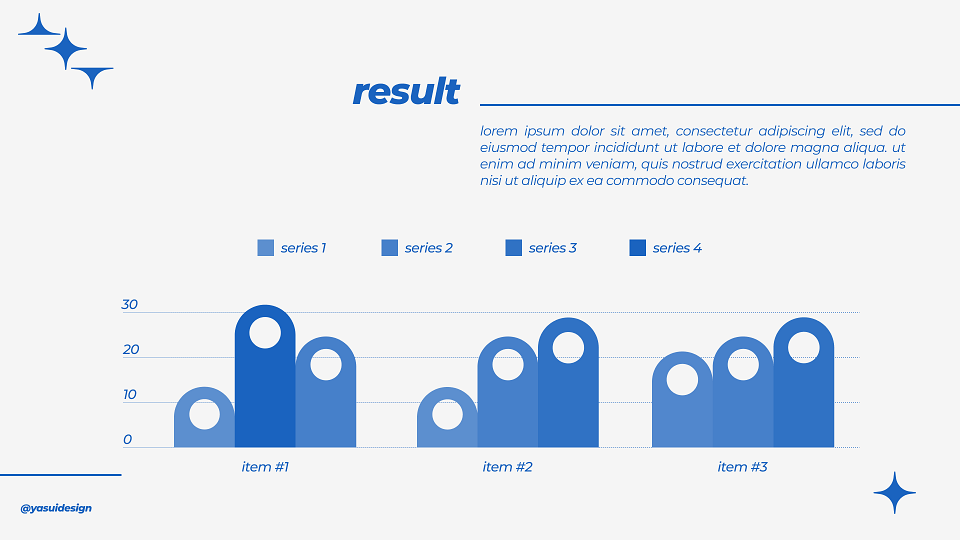 result

lorem ipsum dolor sit amet, consectetur adipiscing elit, sed do eiusmod tempor incididunt ut labore et dolore magna aliqua. ut enim ad minim veniam, quis nostrud exercitation ullamco laboris nisi ut aliquip ex ea commodo consequat.

series 1
series 2
series 3
series 4

30
20
10
0

item #1
item #2
item #3

@yasuidesign